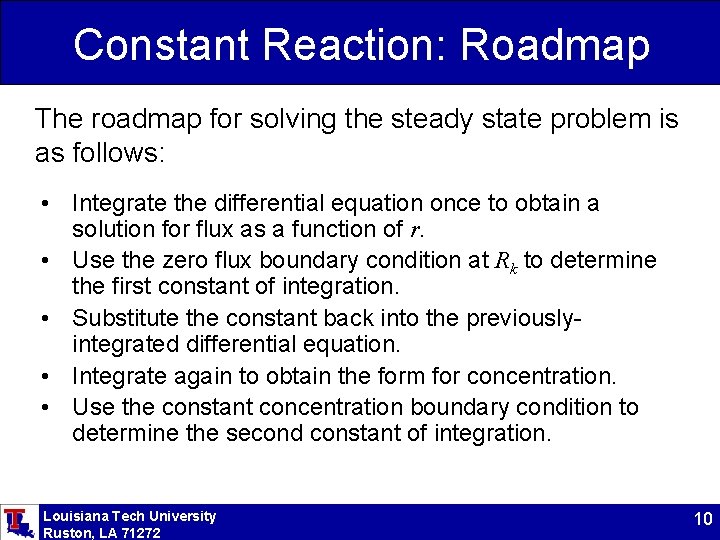 Constant Reaction: Roadmap

The roadmap for solving the steady state problem is as follows:

• Integrate the differential equation once to obtain a solution for flux as a function of $r$.
• Use the zero flux boundary condition at $R_k$ to determine the first constant of integration.
• Substitute the constant back into the previously-integrated differential equation.
• Integrate again to obtain the form for concentration.
• Use the constant concentration boundary condition to determine the second constant of integration.

Louisiana Tech University
Ruston, LA 71272

10